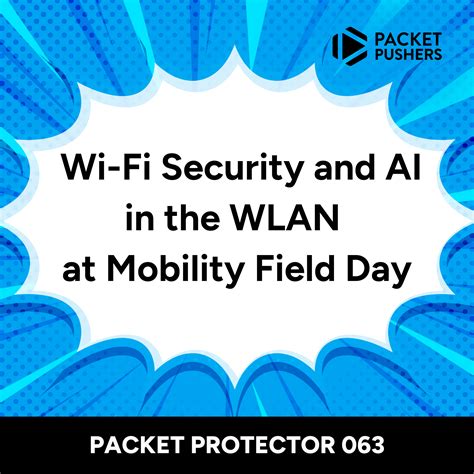 PACKET PUSHERS

Wi-Fi Security and AI in the WLAN at Mobility Field Day

PACKET PROTECTOR 063